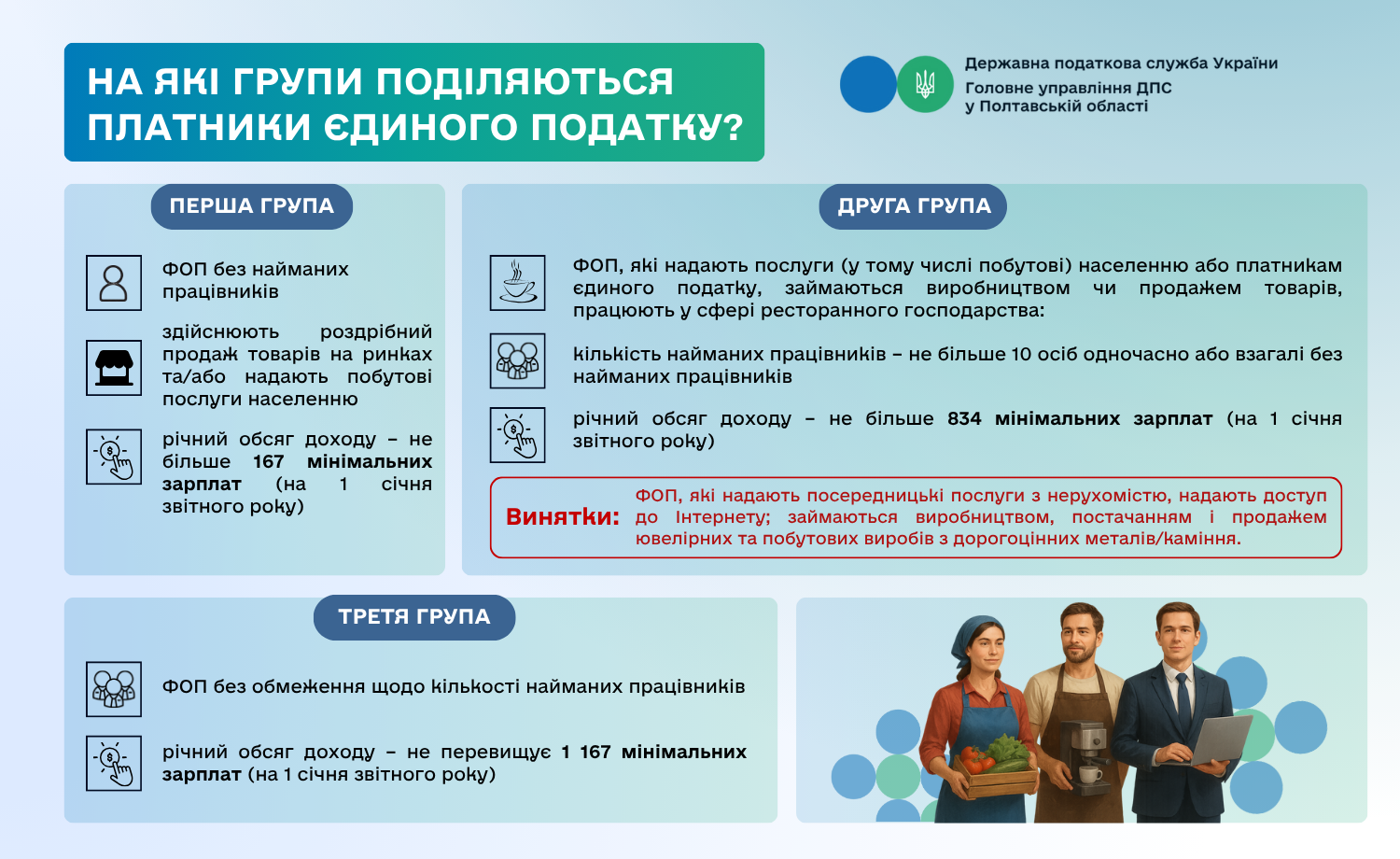 НА ЯКІ ГРУПИ ПОДІЛЯЮТЬСЯ ПЛАТНИКИ ЄДИНОГО ПОДАТКУ?

Державна податкова служба України
Головне управління ДПС у Полтавській області

ПЕРША ГРУПА

ФОП без найманих працівників

здійснюють роздрібний продаж товарів на ринках та/або надають побутові послуги населенню

річний обсяг доходу – не більше 167 мінімальних зарплат (на 1 січня звітного року)

ДРУГА ГРУПА

ФОП, які надають послуги (у тому числі побутові) населенню або платникам єдиного податку, займаються виробництвом чи продажем товарів, працюють у сфері ресторанного господарства:

кількість найманих працівників – не більше 10 осіб одночасно або взагалі без найманих працівників

річний обсяг доходу – не більше 834 мінімальних зарплат (на 1 січня звітного року)

Винятки: ФОП, які надають посередницькі послуги з нерухомістю, надають доступ до Інтернету; займаються виробництвом, постачанням і продажем ювелірних та побутових виробів з дорогоцінних металів/каміння.

ТРЕТЯ ГРУПА

ФОП без обмеження щодо кількості найманих працівників

річний обсяг доходу – не перевищує 1 167 мінімальних зарплат (на 1 січня звітного року)